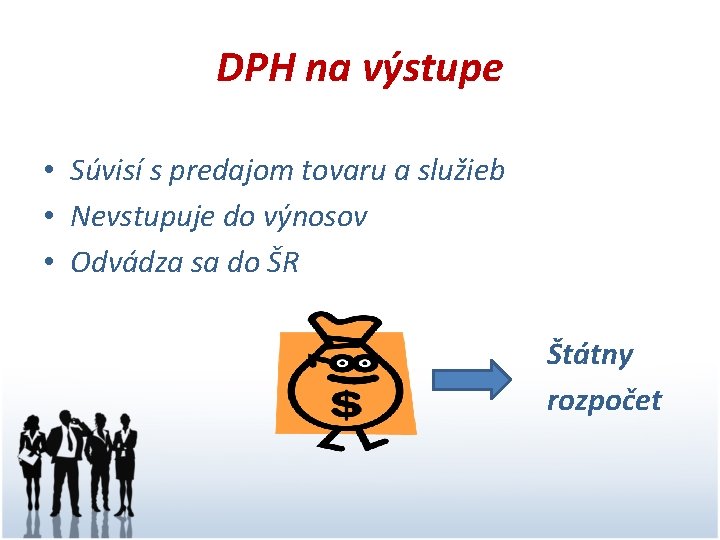 DPH na výstupe

• Súvisí s predajom tovaru a služieb
• Nevstupuje do výnosov
• Odvádza sa do ŠR

$

Štátny rozpočet